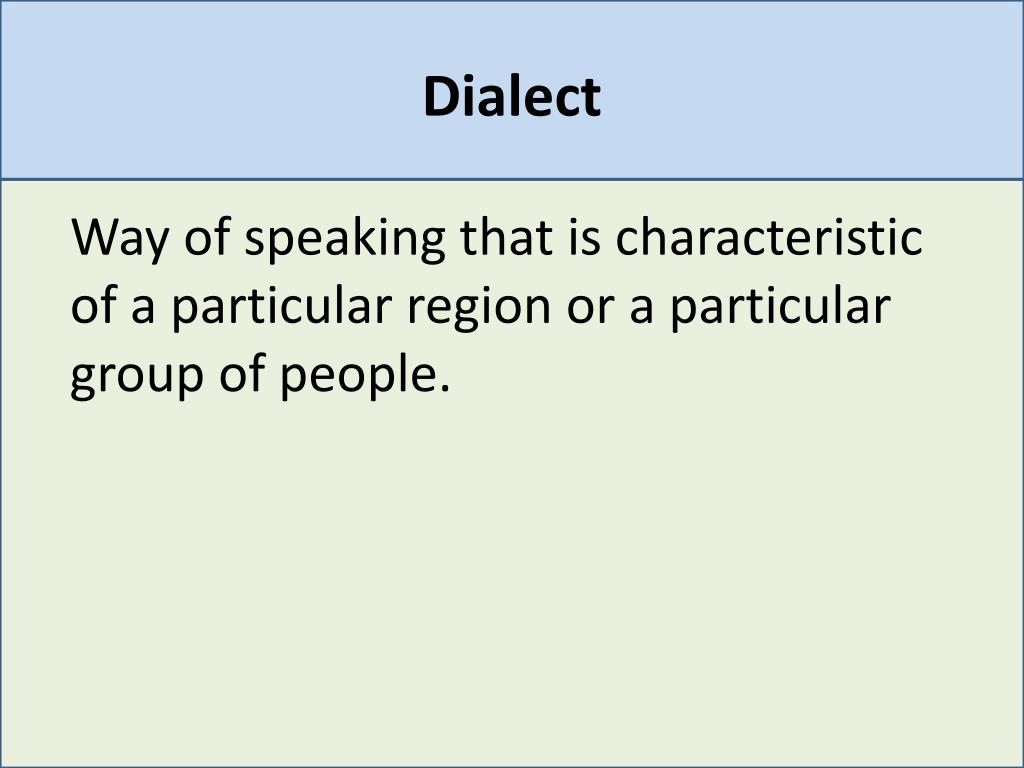 Dialect

Way of speaking that is characteristic of a particular region or a particular group of people.